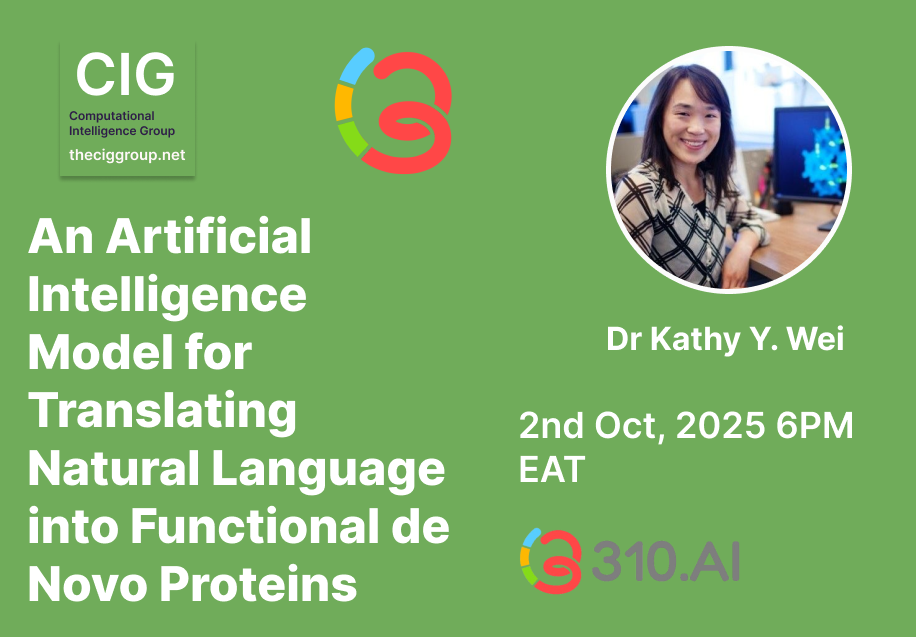 CIG
Computational Intelligence Group
theciggroup.net

An Artificial Intelligence Model for Translating Natural Language into Functional de Novo Proteins

Dr Kathy Y. Wei

2nd Oct, 2025 6PM EAT

310.AI